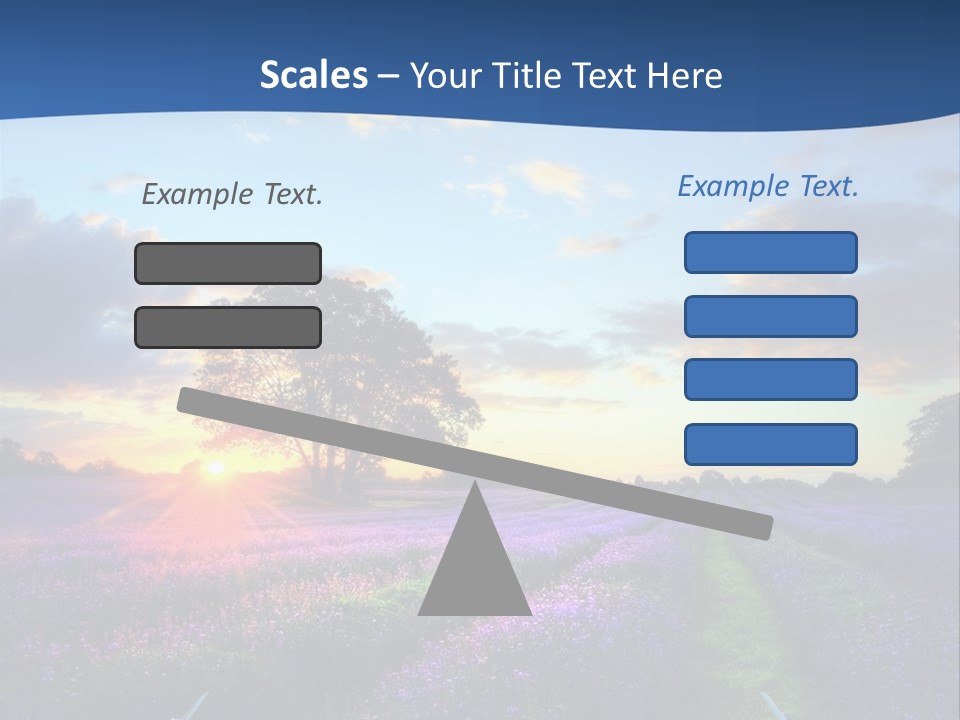 Scales – Your Title Text Here

Example Text.

Example Text.